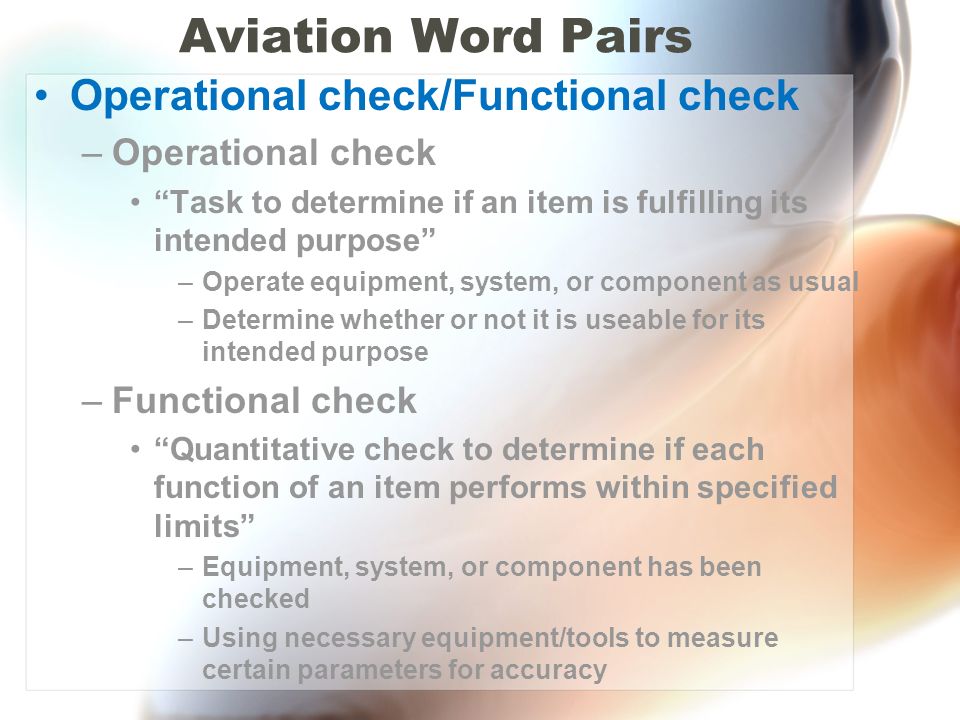 Aviation Word Pairs

• Operational check/Functional check

– Operational check

• “Task to determine if an item is fulfilling its intended purpose”

– Operate equipment, system, or component as usual

– Determine whether or not it is useable for its intended purpose

– Functional check

• “Quantitative check to determine if each function of an item performs within specified limits”

– Equipment, system, or component has been checked

– Using necessary equipment/tools to measure certain parameters for accuracy